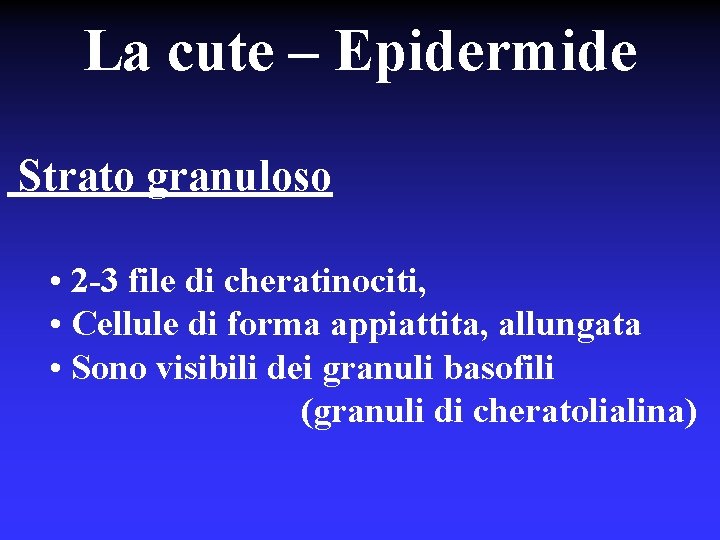 La cute – Epidermide

Strato granuloso

• 2-3 file di cheratinociti,
• Cellule di forma appiattita, allungata
• Sono visibili dei granuli basofili (granuli di cheratolialina)